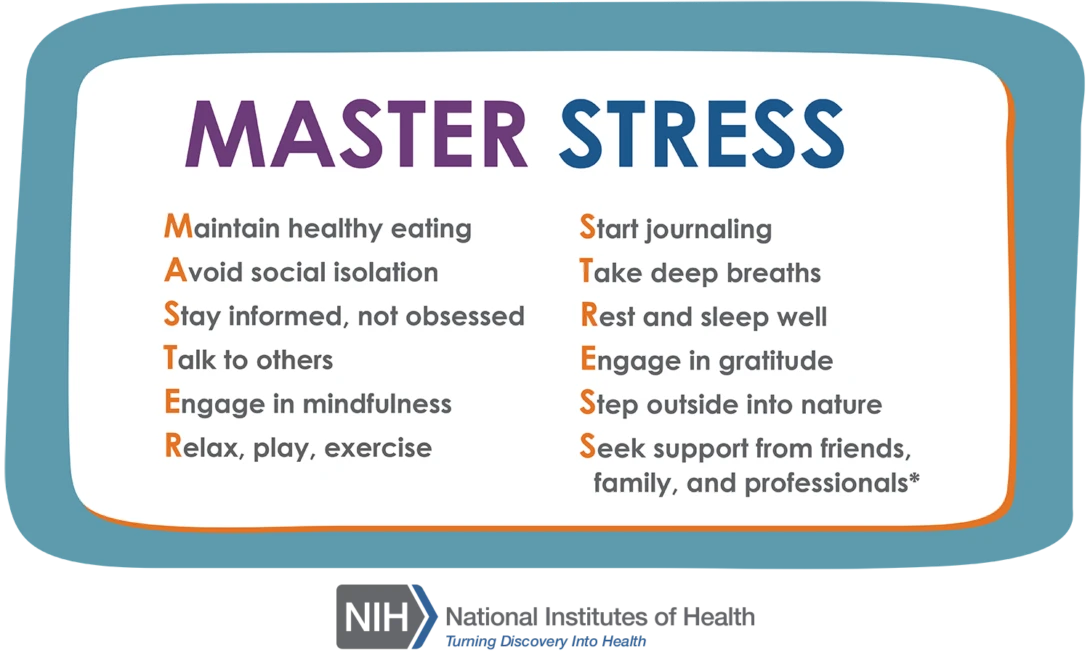 MASTER STRESS

Maintain healthy eating
Avoid social isolation
Stay informed, not obsessed
Talk to others
Engage in mindfulness
Relax, play, exercise

Start journaling
Take deep breaths
Rest and sleep well
Engage in gratitude
Step outside into nature
Seek support from friends, family, and professionals*

NIH National Institutes of Health
Turning Discovery Into Health